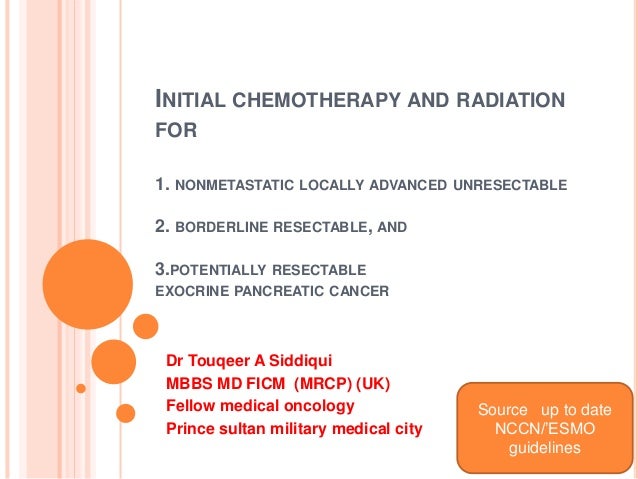 INITIAL CHEMOTHERAPY AND RADIATION FOR

1. NONMETASTATIC LOCALLY ADVANCED UNRESECTABLE

2. BORDERLINE RESECTABLE, AND

3.POTENTIALLY RESECTABLE
EXOCRINE PANCREATIC CANCER

Dr Touqeer A Siddiqui
MBBS MD FICM (MRCP) (UK)
Fellow medical oncology
Prince sultan military medical city

Source up to date
NCCN/'ESMO
guidelines